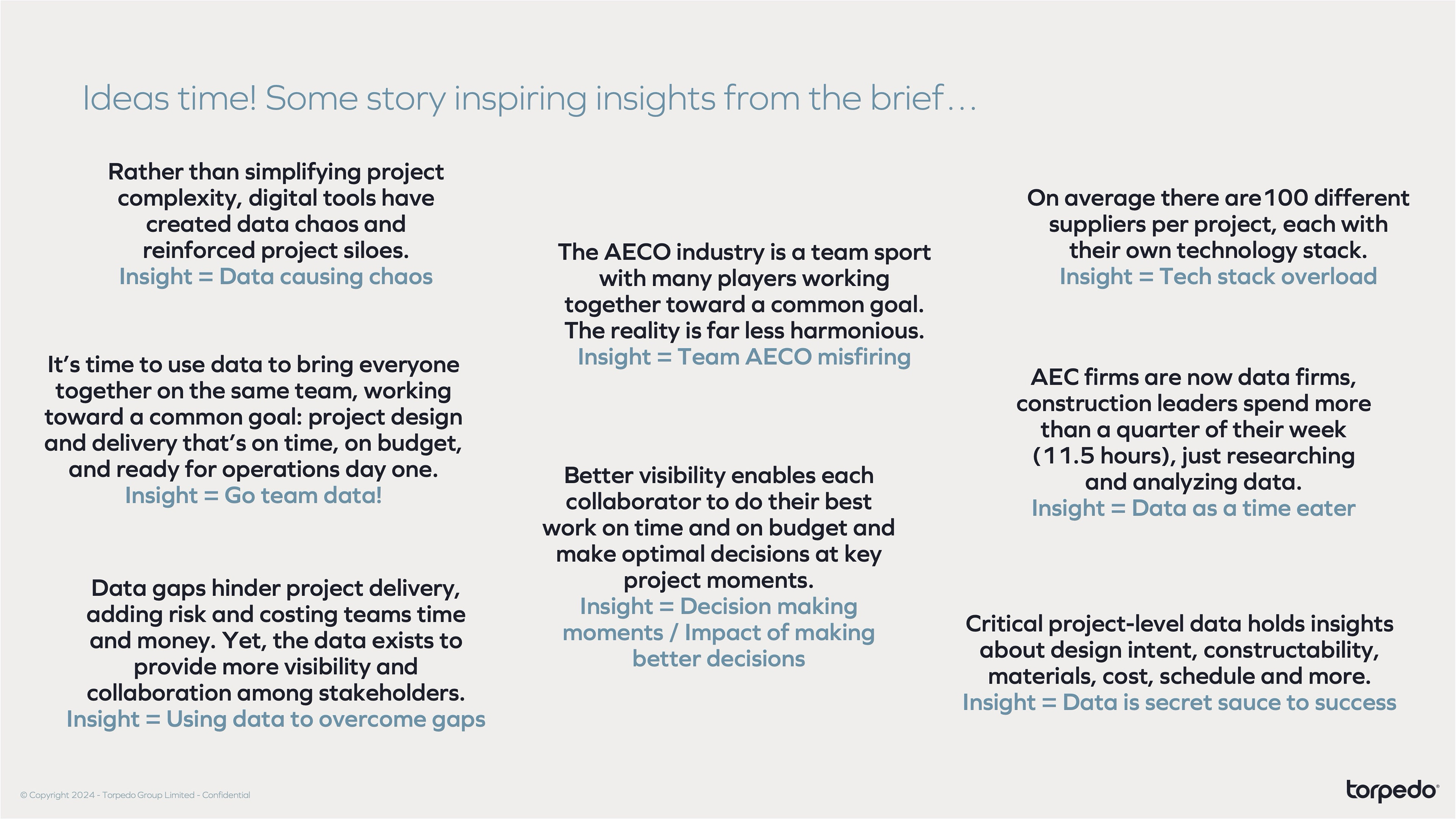 Ideas time! Some story inspiring insights from the brief…

Rather than simplifying project complexity, digital tools have created data chaos and reinforced project siloes.
Insight = Data causing chaos

It's time to use data to bring everyone together on the same team, working toward a common goal: project design and delivery that's on time, on budget, and ready for operations day one.
Insight = Go team data!

Data gaps hinder project delivery, adding risk and costing teams time and money. Yet, the data exists to provide more visibility and collaboration among stakeholders.
Insight = Using data to overcome gaps

The AECO industry is a team sport with many players working together toward a common goal. The reality is far less harmonious.
Insight = Team AECO misfiring

Better visibility enables each collaborator to do their best work on time and on budget and make optimal decisions at key project moments.
Insight = Decision making moments / Impact of making better decisions

On average there are 100 different suppliers per project, each with their own technology stack.
Insight = Tech stack overload

AEC firms are now data firms, construction leaders spend more than a quarter of their week (11.5 hours), just researching and analyzing data.
Insight = Data as a time eater

Critical project-level data holds insights about design intent, constructability, materials, cost, schedule and more.
Insight = Data is secret sauce to success

© Copyright 2024 - Torpedo Group Limited - Confidential

torpedo